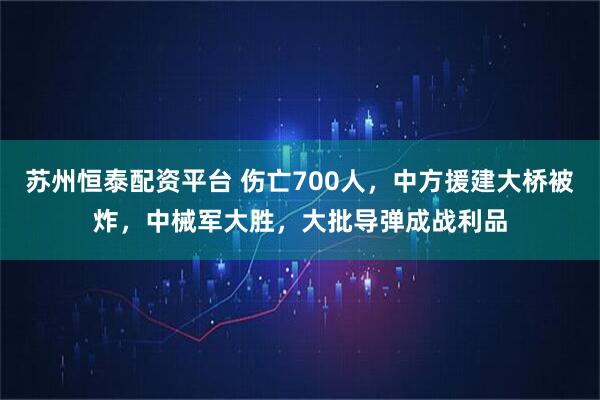 苏州恒泰配资平台 伤亡700人，中方援建大桥被炸，中械军大胜，大批导弹成战利品